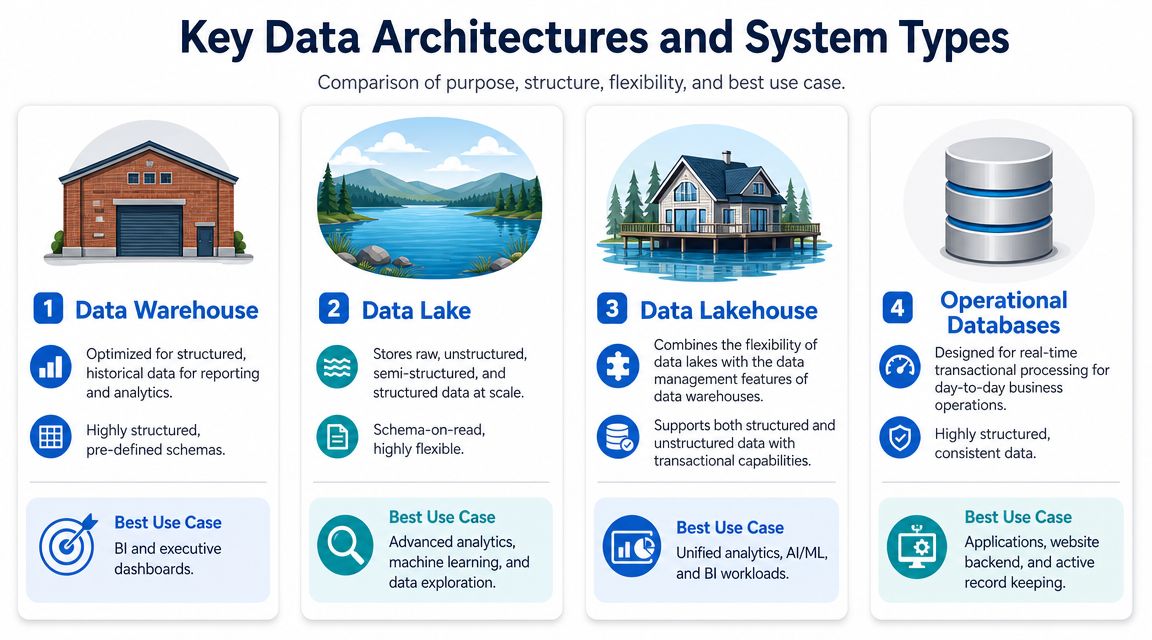 Key Data Architectures and System Types

Comparison of purpose, structure, flexibility, and best use case.

1 Data Warehouse

Optimized for structured, historical data for reporting and analytics.

Highly structured, pre-defined schemas.

Best Use Case
BI and executive dashboards.

2 Data Lake

Stores raw, unstructured, semi-structured, and structured data at scale.

Schema-on-read, highly flexible.

Best Use Case
Advanced analytics, machine learning, and data exploration.

3 Data Lakehouse

Combines the flexibility of data lakes with the data management features of data warehouses.

Supports both structured and unstructured data with transactional capabilities.

Best Use Case
Unified analytics, AI/ML, and BI workloads.

4 Operational Databases

Designed for real-time transactional processing for day-to-day business operations.

Highly structured, consistent data.

Best Use Case
Applications, website backend, and active record keeping.